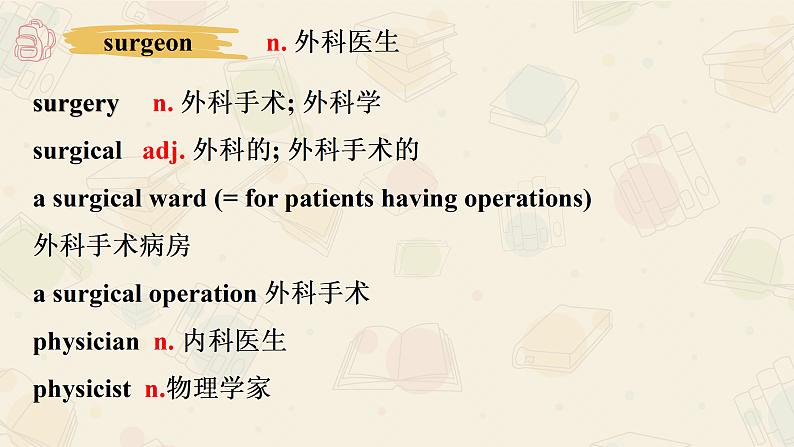 surgeon n. 外科医生

surgery n. 外科手术; 外科学

surgical adj. 外科的; 外科手术的

a surgical ward (= for patients having operations) 外科手术病房

a surgical operation 外科手术

physician n. 内科医生

physicist n.物理学家